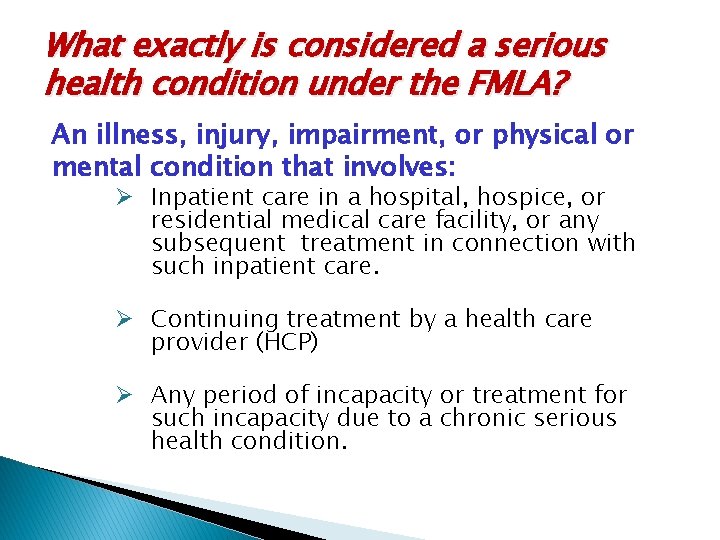 What exactly is considered a serious health condition under the FMLA?

An illness, injury, impairment, or physical or mental condition that involves:

➢ Inpatient care in a hospital, hospice, or residential medical care facility, or any subsequent treatment in connection with such inpatient care.

➢ Continuing treatment by a health care provider (HCP)

➢ Any period of incapacity or treatment for such incapacity due to a chronic serious health condition.